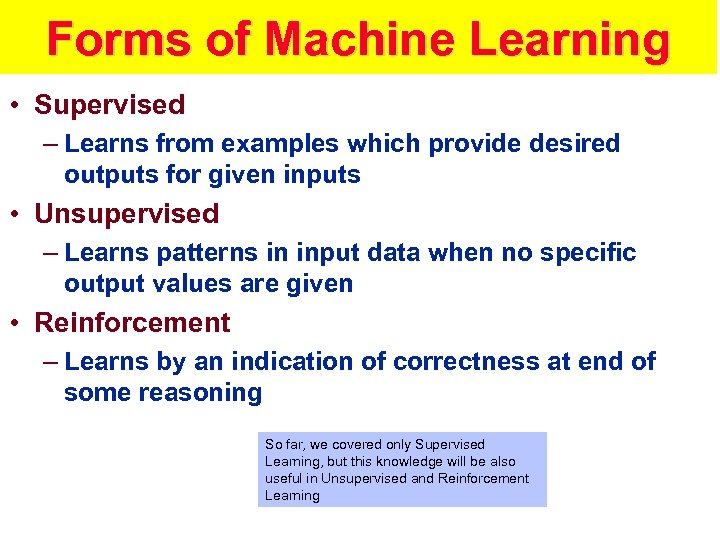 Forms of Machine Learning

• Supervised
– Learns from examples which provide desired outputs for given inputs

• Unsupervised
– Learns patterns in input data when no specific output values are given

• Reinforcement
– Learns by an indication of correctness at end of some reasoning

So far, we covered only Supervised Learning, but this knowledge will be also useful in Unsupervised and Reinforcement Learning